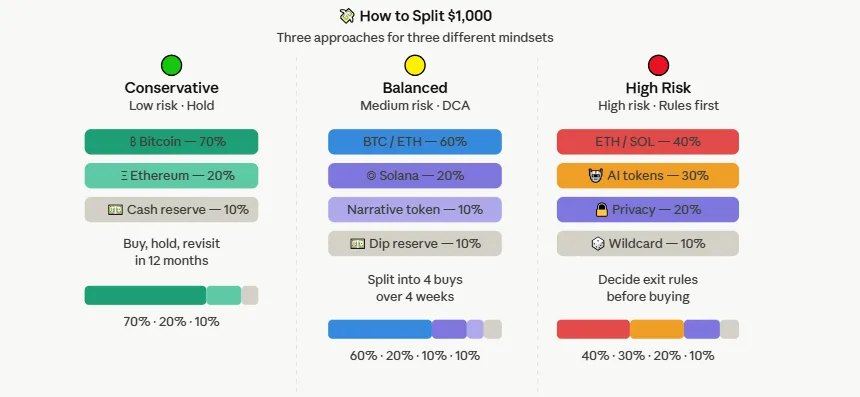 How to Split $1,000
Three approaches for three different mindsets

Conservative
Low risk · Hold

₿ Bitcoin — 70%

Ξ Ethereum — 20%

Cash reserve — 10%

Buy, hold, revisit in 12 months

70% · 20% · 10%

Balanced
Medium risk · DCA

BTC / ETH — 60%

◎ Solana — 20%

Narrative token — 10%

Dip reserve — 10%

Split into 4 buys over 4 weeks

60% · 20% · 10% · 10%

High Risk
High risk · Rules first

ETH / SOL — 40%

AI tokens — 30%

Privacy — 20%

Wildcard — 10%

Decide exit rules before buying

40% · 30% · 20% · 10%